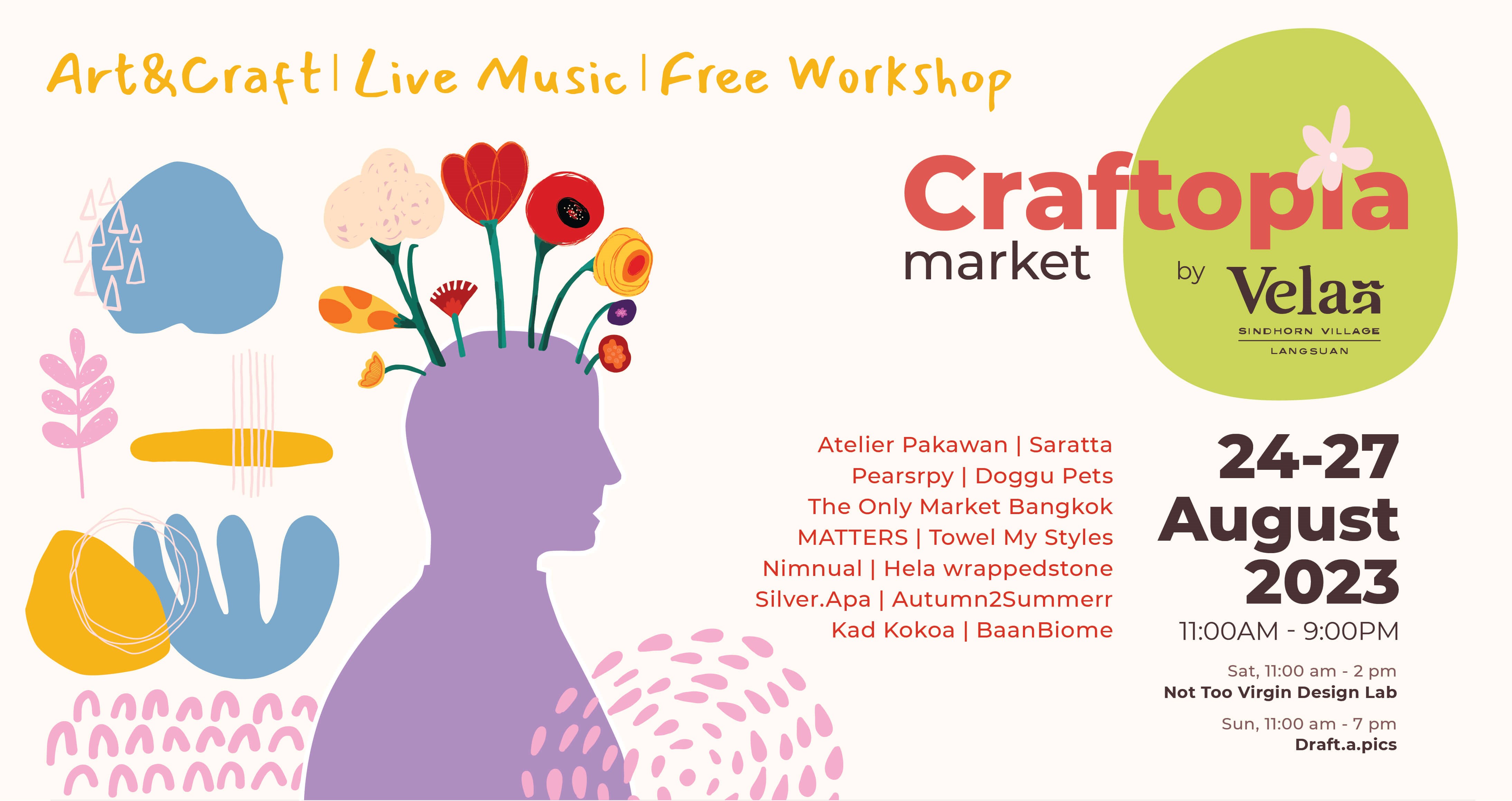 Art&Craft | Live Music | Free Workshop

Craftopia market

by Velaa
SINDHORN VILLAGE
LANGSUAN

Atelier Pakawan | Saratta
Pearsrpy | Doggu Pets
The Only Market Bangkok
MATTERS | Towel My Styles
Nimnual | Hela wrappedstone
Silver.Apa | Autumn2Summerr
Kad Kokoa | BaanBiome

24-27 August 2023
11:00AM - 9:00PM

Sat, 11:00 am - 2 pm
Not Too Virgin Design Lab

Sun, 11:00 am - 7 pm
Draft.a.pics